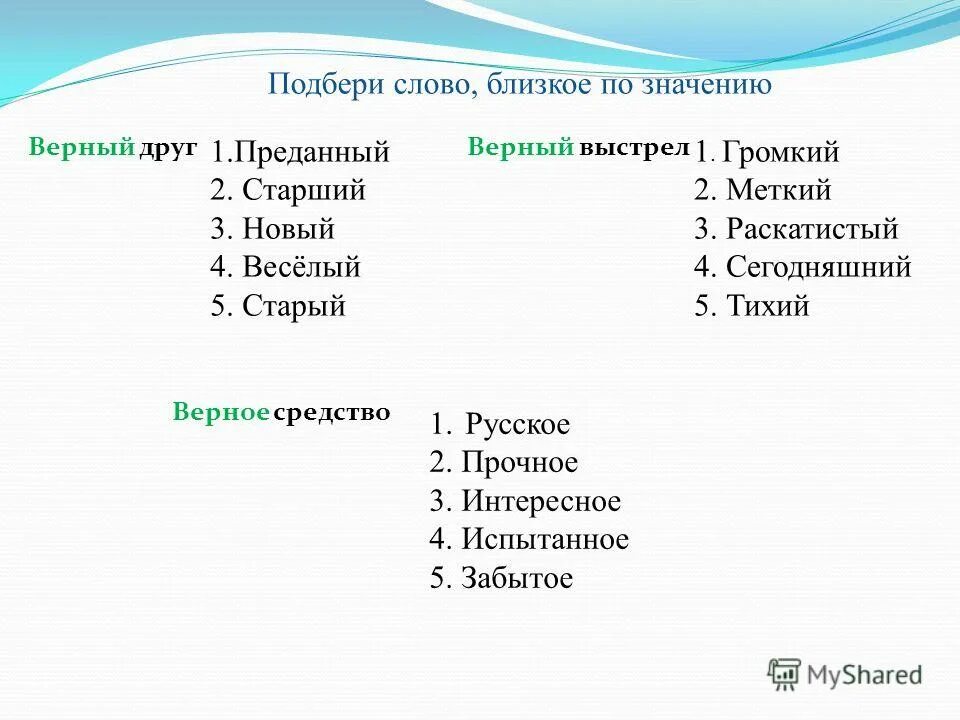 Подбери слово, близкое по значению

Верный друг
1.Преданный
2. Старший
3. Новый
4. Весёлый
5. Старый

Верный выстрел
1. Громкий
2. Меткий
3. Раскатистый
4. Сегодняшний
5. Тихий

Верное средство
1. Русское
2. Прочное
3. Интересное
4. Испытанное
5. Забытое

MyShared